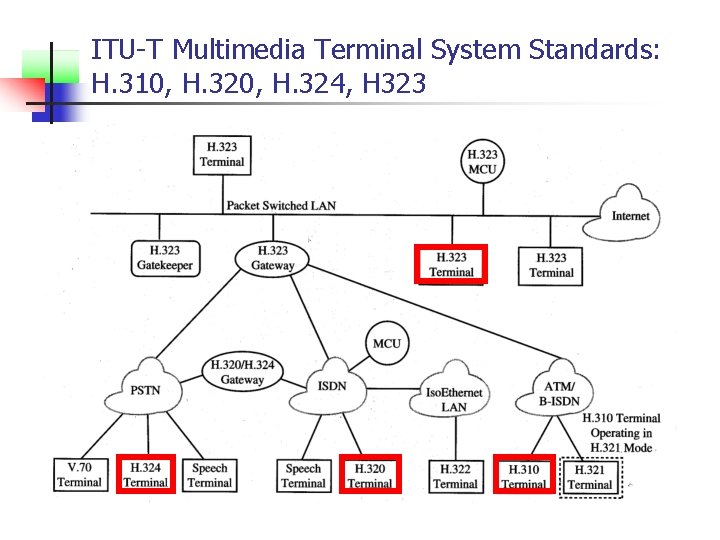 ITU-T Multimedia Terminal System Standards: H.310, H.320, H.324, H323

H.323 Terminal

H.323 MCU

Packet Switched LAN

Internet

H.323 Gatekeeper

H.323 Gateway

H.323 Terminal

H.323 Terminal

MCU

PSTN

H.320/H.324 Gateway

ISDN

IsoEthernet LAN

ATM/ B-ISDN

H.310 Terminal Operating in H.321 Mode

V.70 Terminal

H.324 Terminal

Speech Terminal

Speech Terminal

H.320 Terminal

H.322 Terminal

H.310 Terminal

H.321 Terminal